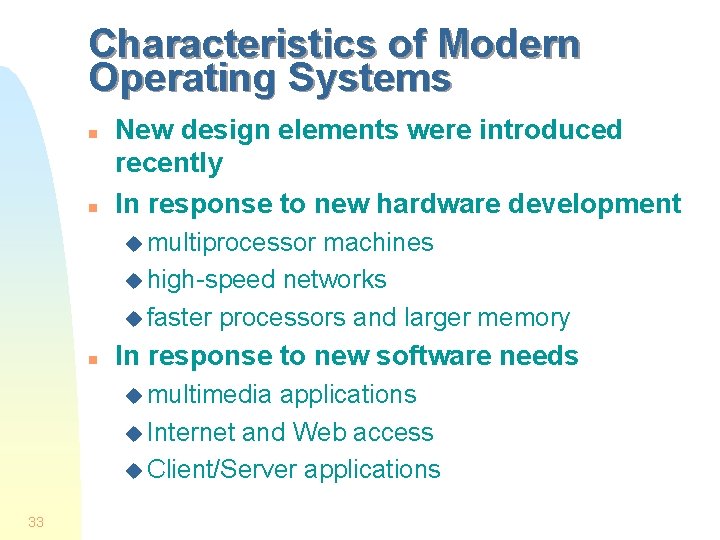 Characteristics of Modern Operating Systems

- New design elements were introduced recently
- In response to new hardware development
  - multiprocessor machines
  - high-speed networks
  - faster processors and larger memory
- In response to new software needs
  - multimedia applications
  - Internet and Web access
  - Client/Server applications

33